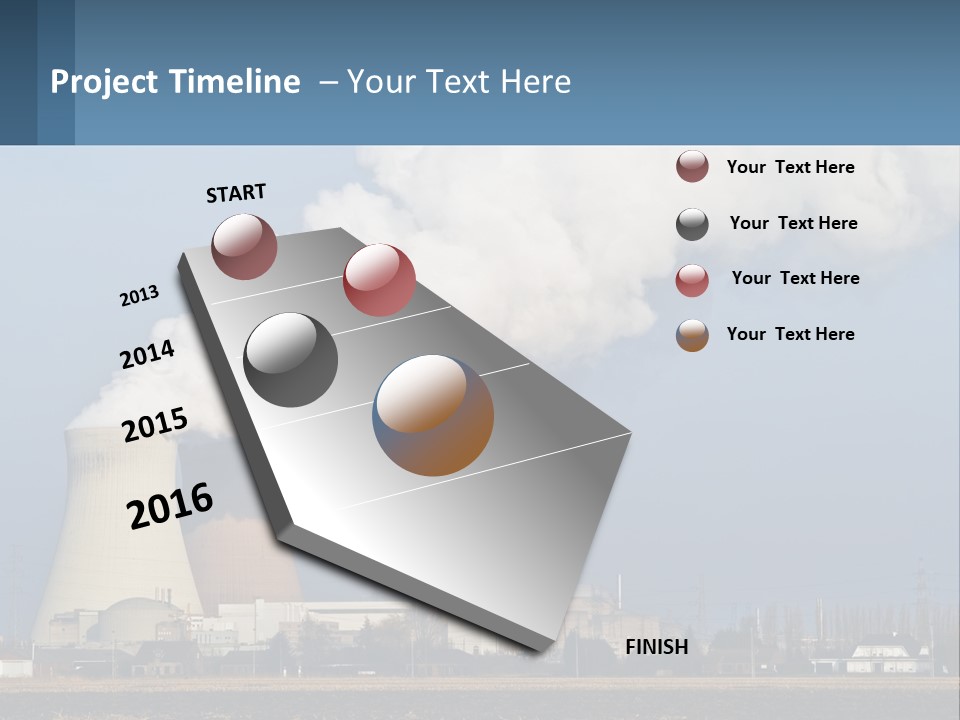 Project Timeline – Your Text Here

START

2013

2014

2015

2016

FINISH

Your Text Here

Your Text Here

Your Text Here

Your Text Here